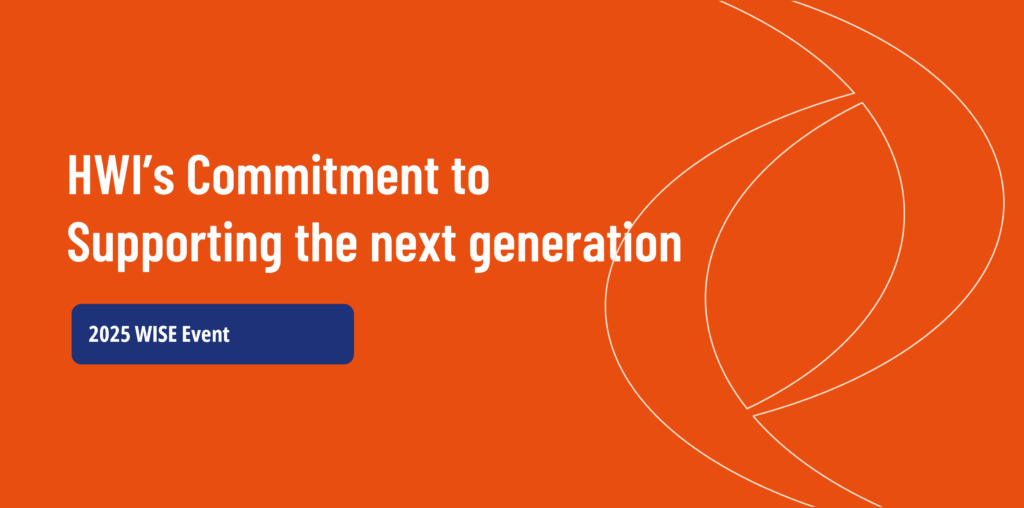 HWI’s Commitment to Supporting the next generation

2025 WISE Event